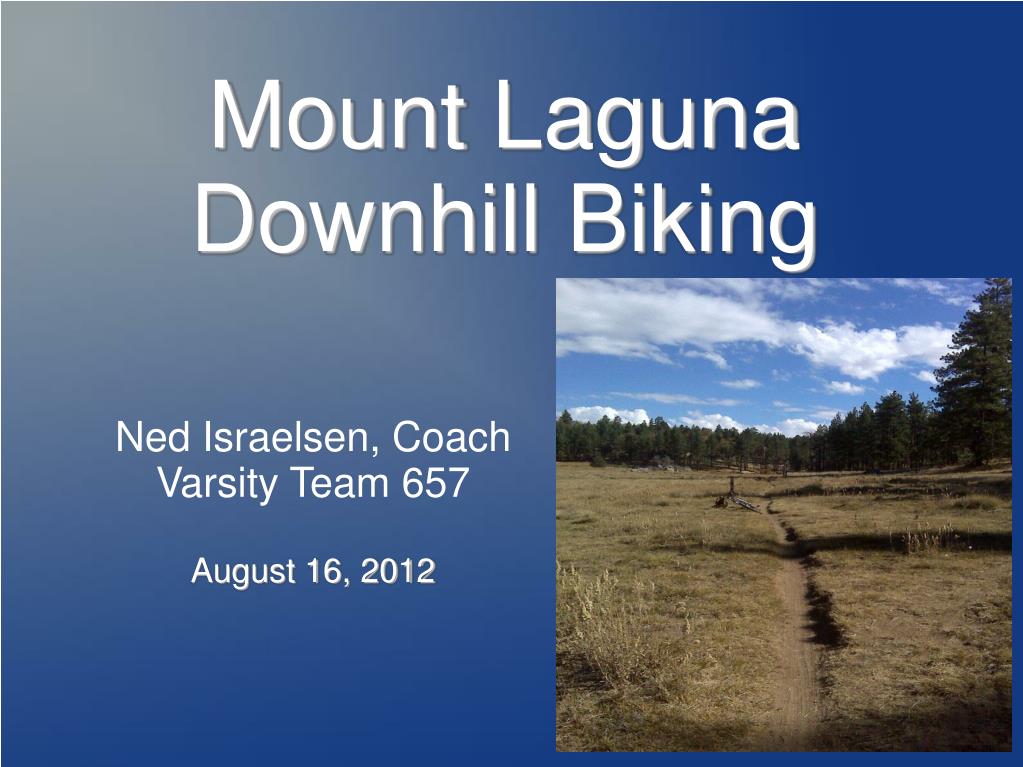 Mount Laguna Downhill Biking

Ned Israelsen, Coach
Varsity Team 657

August 16, 2012